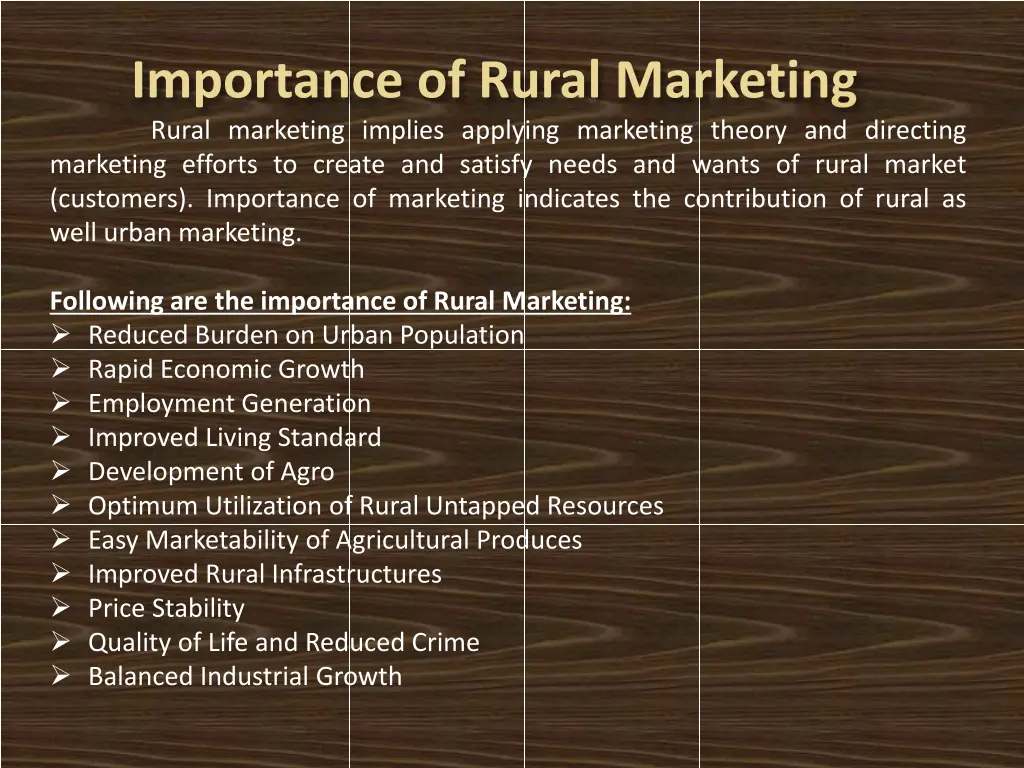 Importance of Rural Marketing

Rural marketing implies applying marketing theory and directing marketing efforts to create and satisfy needs and wants of rural market (customers). Importance of marketing indicates the contribution of rural as well urban marketing.

Following are the importance of Rural Marketing:
➢ Reduced Burden on Urban Population
➢ Rapid Economic Growth
➢ Employment Generation
➢ Improved Living Standard
➢ Development of Agro
➢ Optimum Utilization of Rural Untapped Resources
➢ Easy Marketability of Agricultural Produces
➢ Improved Rural Infrastructures
➢ Price Stability
➢ Quality of Life and Reduced Crime
➢ Balanced Industrial Growth